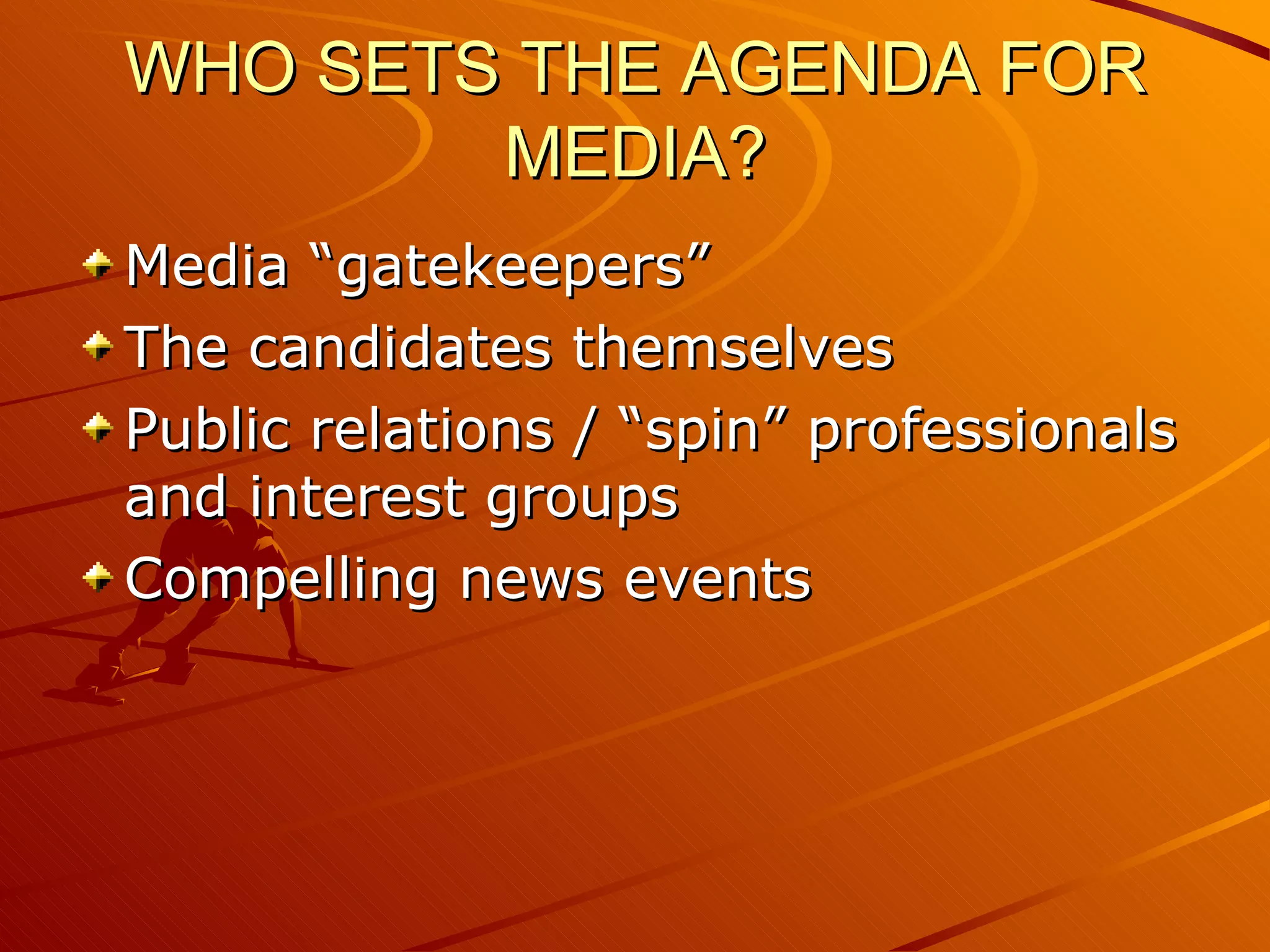 WHO SETS THE AGENDA FOR MEDIA?

Media “gatekeepers”

The candidates themselves

Public relations / “spin” professionals and interest groups

Compelling news events